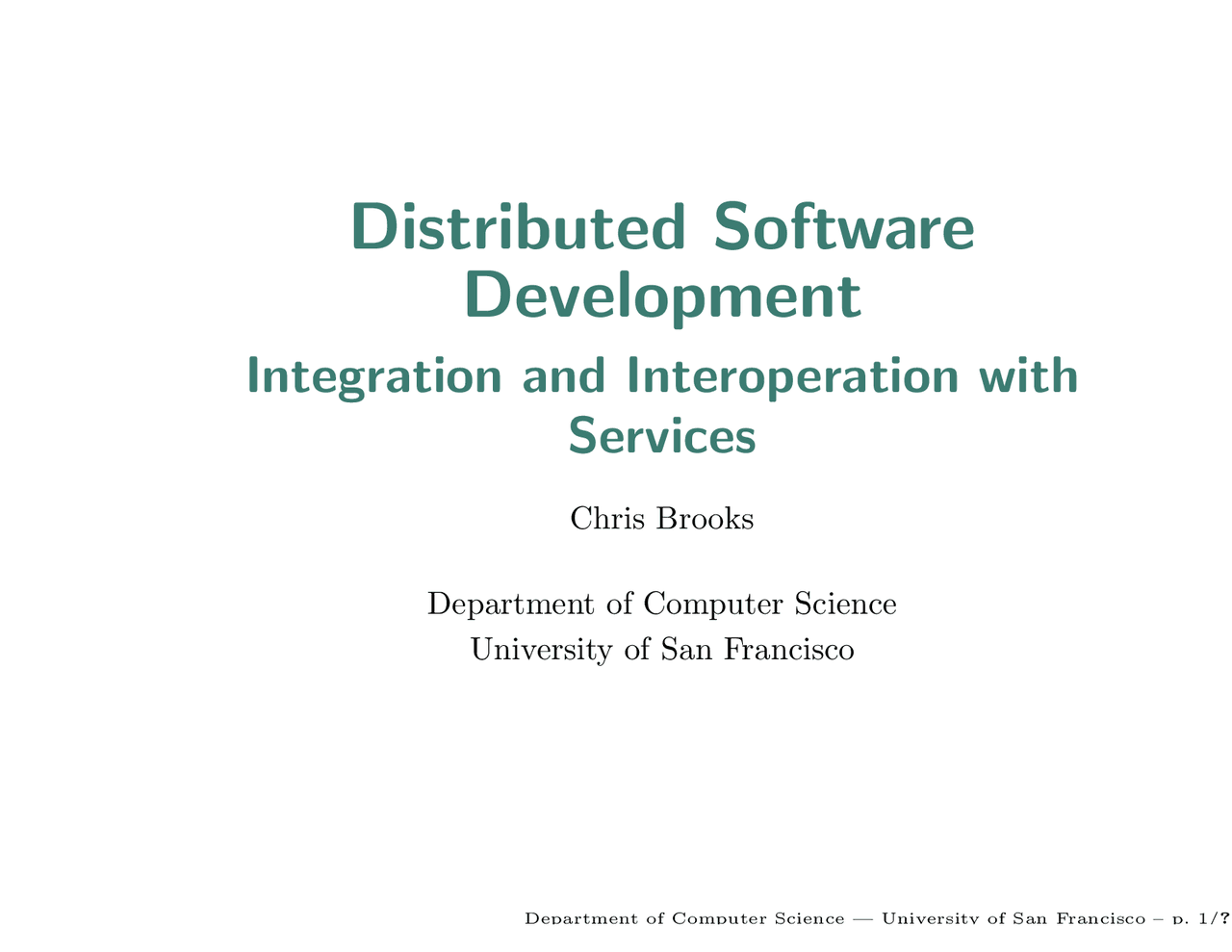 Distributed Software Development

Integration and Interoperation with Services

Chris Brooks

Department of Computer Science
University of San Francisco

Department of Computer Science — University of San Francisco – p. 1/?